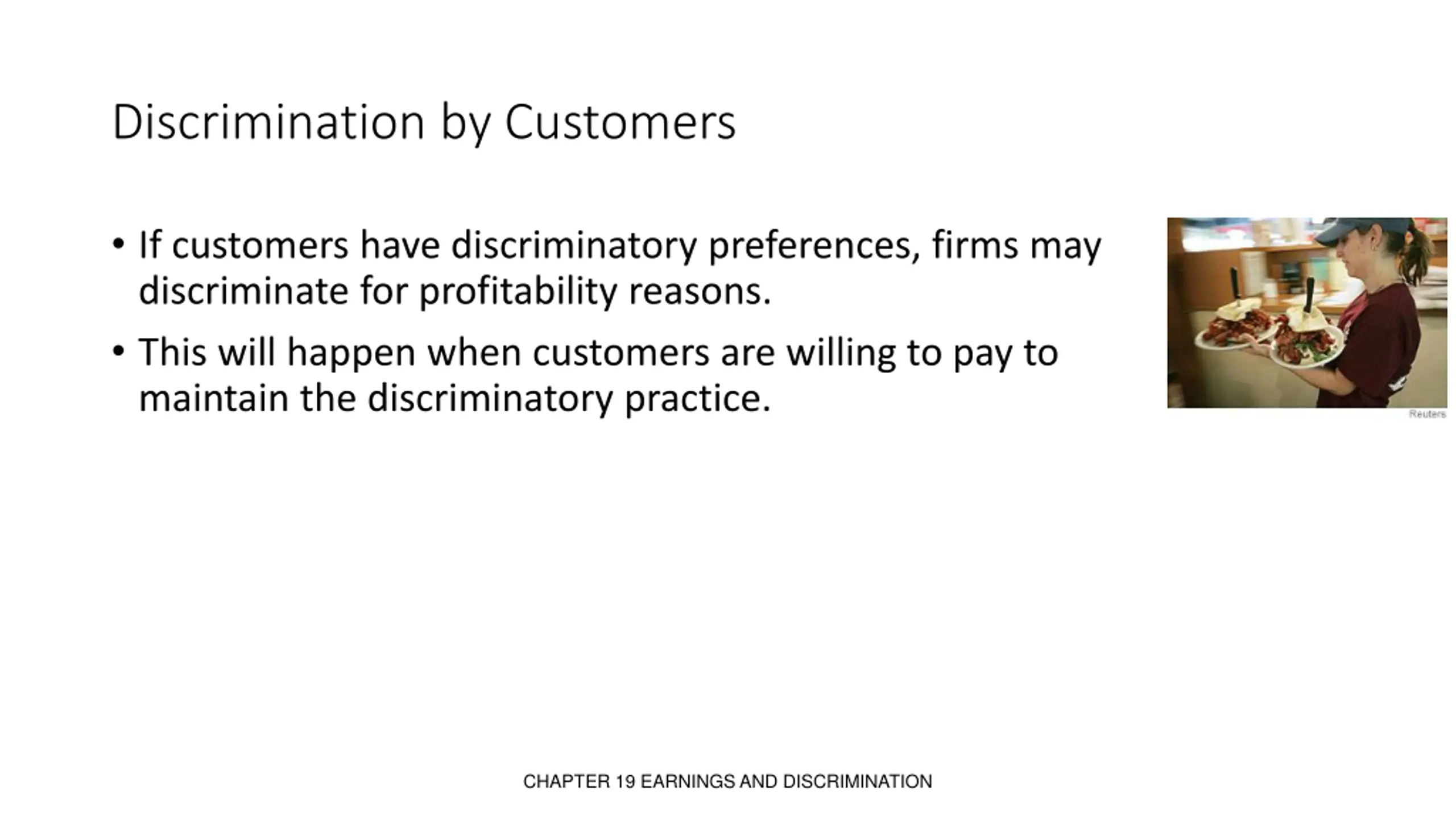 Discrimination by Customers

• If customers have discriminatory preferences, firms may discriminate for profitability reasons.

• This will happen when customers are willing to pay to maintain the discriminatory practice.

Reuters

CHAPTER 19 EARNINGS AND DISCRIMINATION